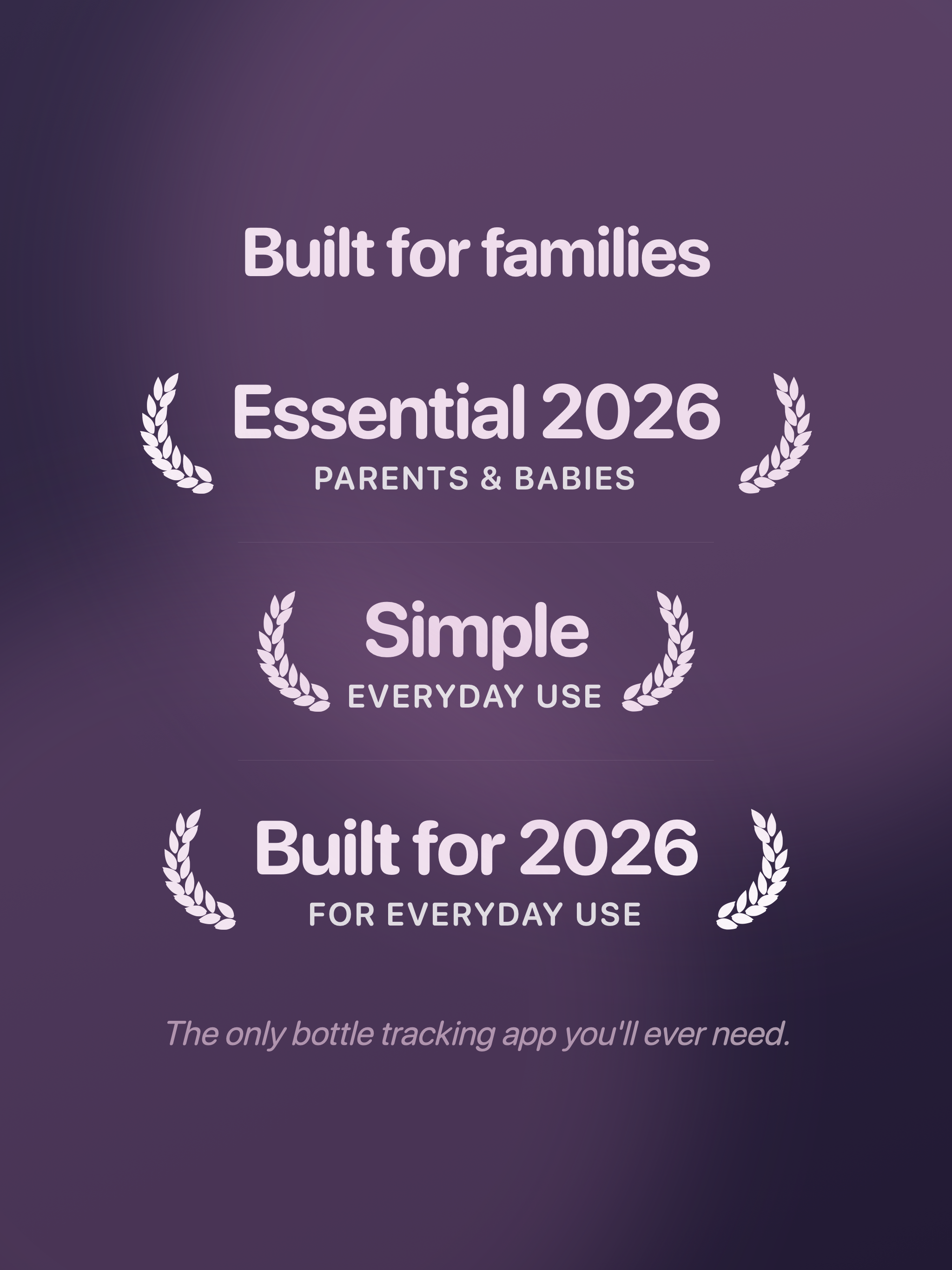 Built for families

Essential 2026
PARENTS & BABIES

Simple
EVERYDAY USE

Built for 2026
FOR EVERYDAY USE

The only bottle tracking app you'll ever need.